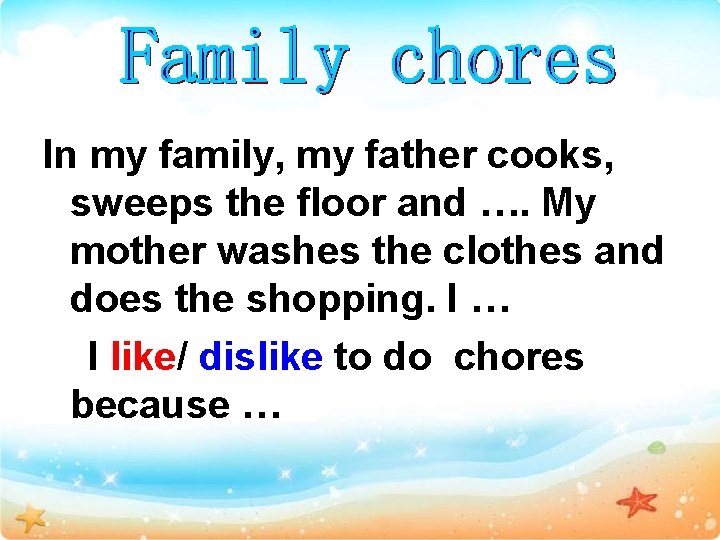 Family chores

In my family, my father cooks, sweeps the floor and …. My mother washes the clothes and does the shopping. I …

I like/ dislike to do chores because …